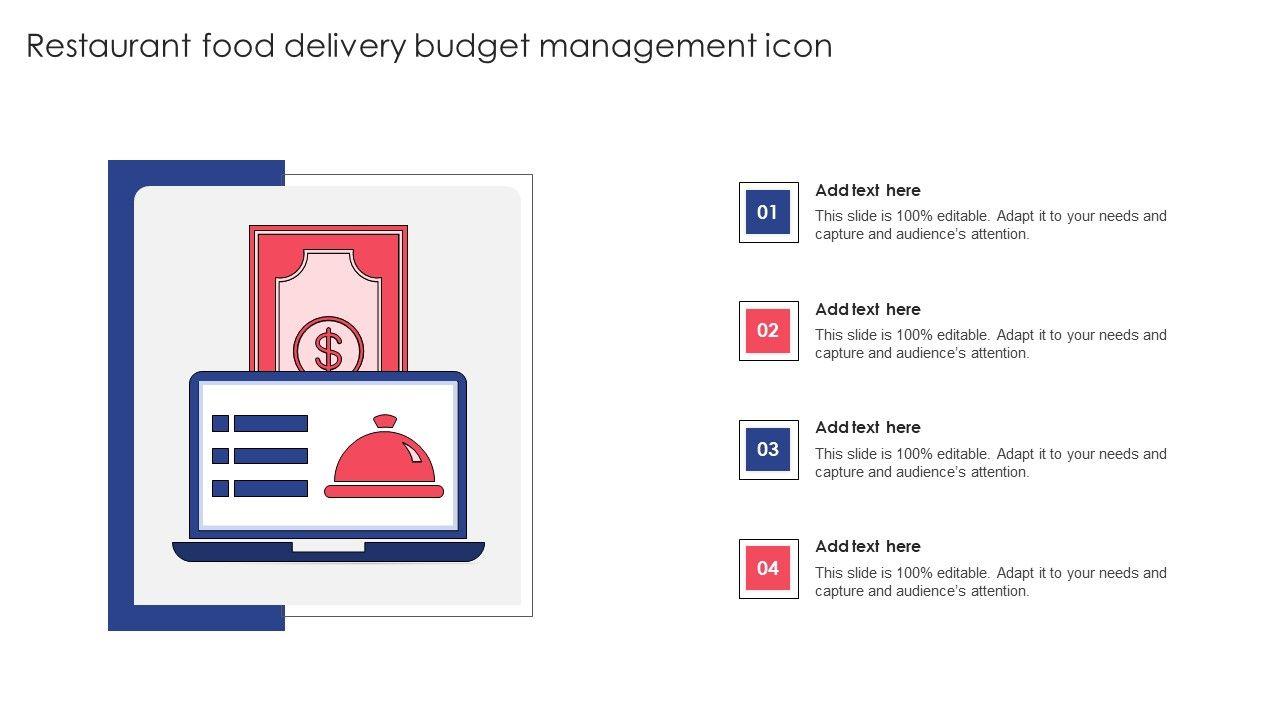 Restaurant food delivery budget management icon

$

01
Add text here
This slide is 100% editable. Adapt it to your needs and capture and audience's attention.

02
Add text here
This slide is 100% editable. Adapt it to your needs and capture and audience's attention.

03
Add text here
This slide is 100% editable. Adapt it to your needs and capture and audience's attention.

04
Add text here
This slide is 100% editable. Adapt it to your needs and capture and audience's attention.